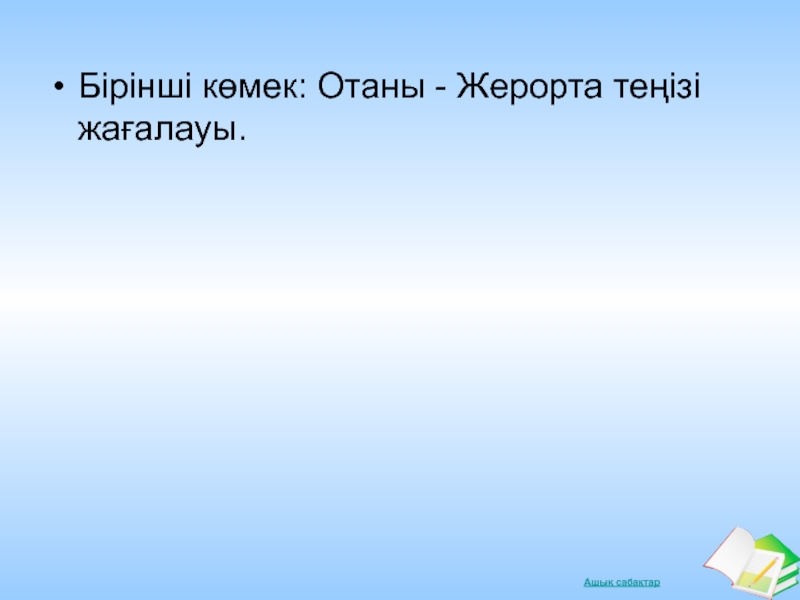 • Бірінші көмек: Отаны - Жерорта теңізі жағалауы.

Ашық сабақтар